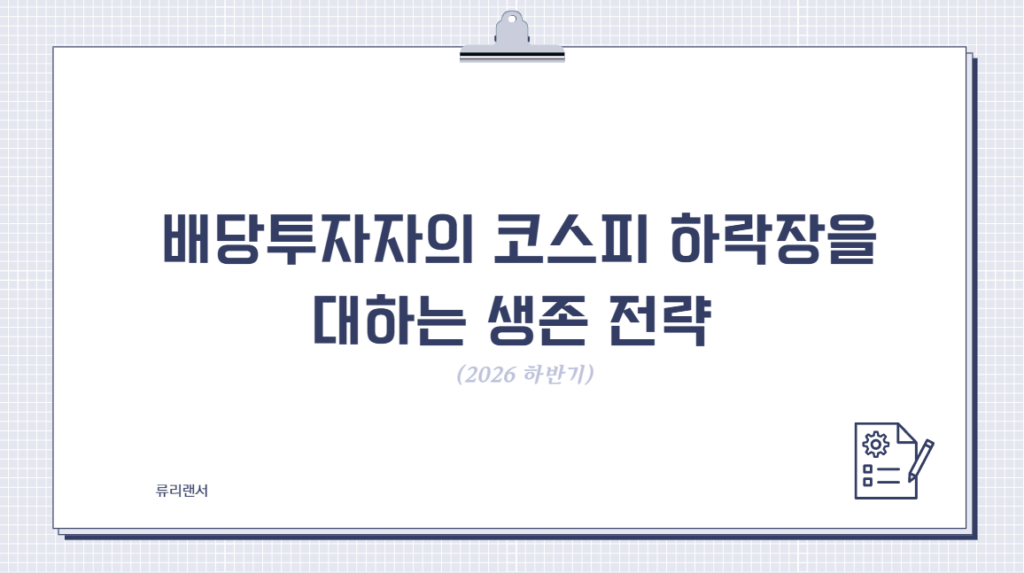 배당투자자의 코스피 하락장을 대하는 생존 전략

(2026 하반기)

류리랜서